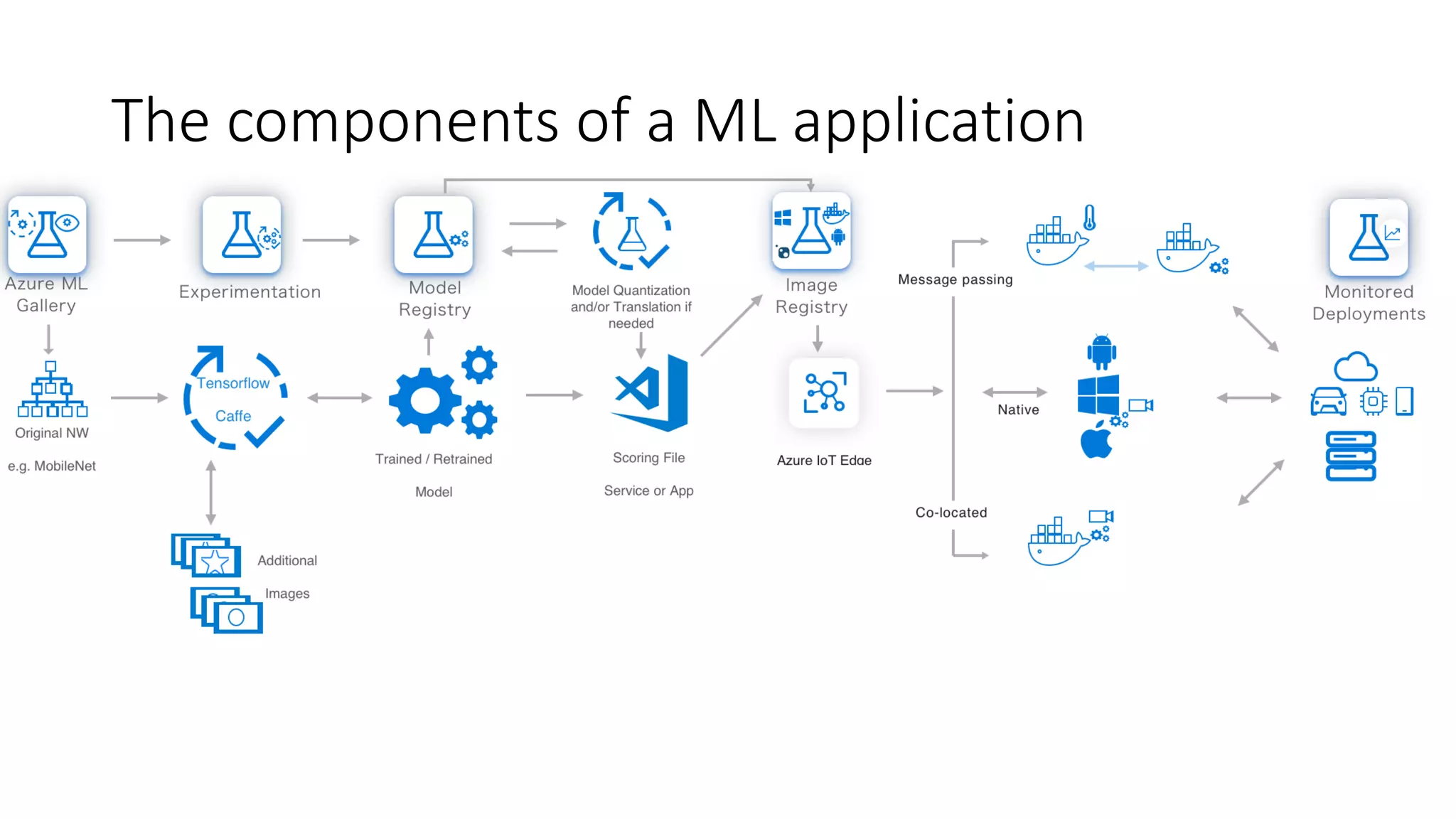 The components of a ML application

Azure ML Gallery

Experimentation

Model Registry

Model Quantization and/or Translation if needed

Image Registry

Message passing

Monitored Deployments

Original NW

e.g. MobileNet

Tensorflow

Caffe

Trained / Retrained

Model

Scoring File

Service or App

Azure IoT Edge

Native

Co-located

Additional

Images